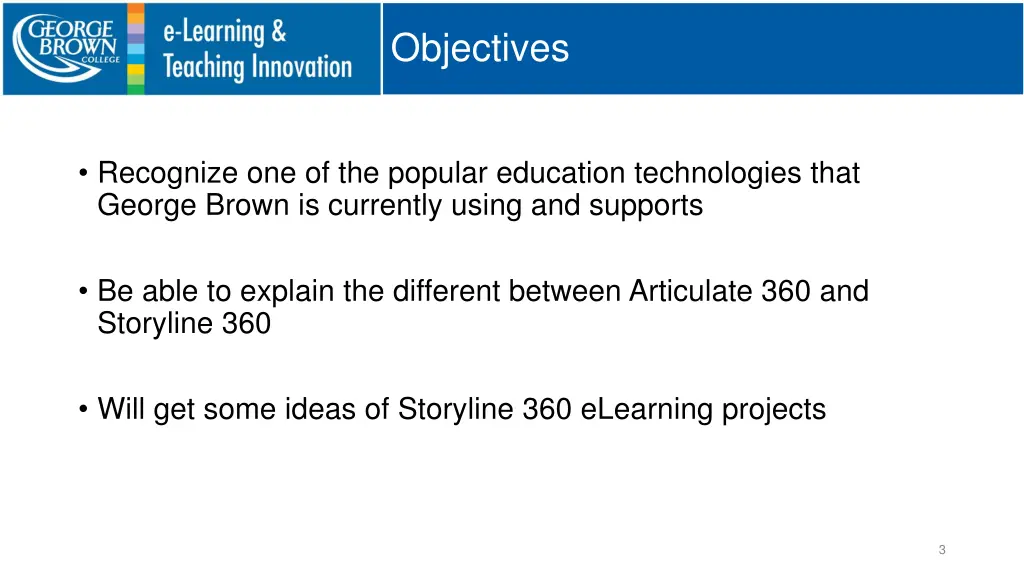 GEORGE BROWN COLLEGE

e-Learning & Teaching Innovation

Objectives

• Recognize one of the popular education technologies that George Brown is currently using and supports

• Be able to explain the different between Articulate 360 and Storyline 360

• Will get some ideas of Storyline 360 eLearning projects

3